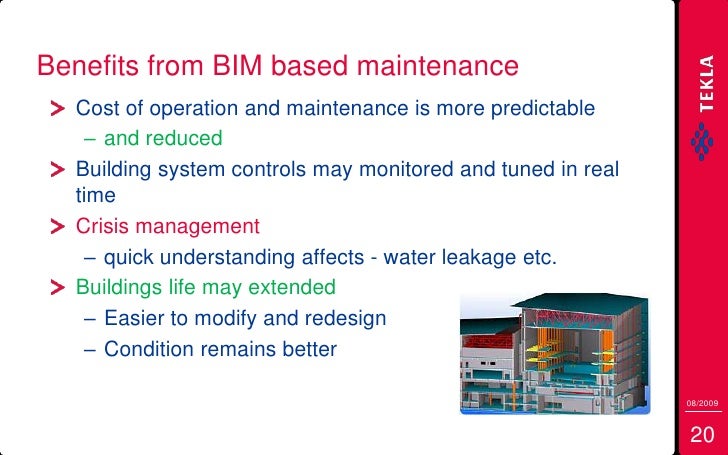 Benefits from BIM based maintenance

> Cost of operation and maintenance is more predictable
– and reduced

> Building system controls may monitored and tuned in real time

> Crisis management
– quick understanding affects - water leakage etc.

> Buildings life may extended
– Easier to modify and redesign
– Condition remains better

TEKLA

08/2009

20